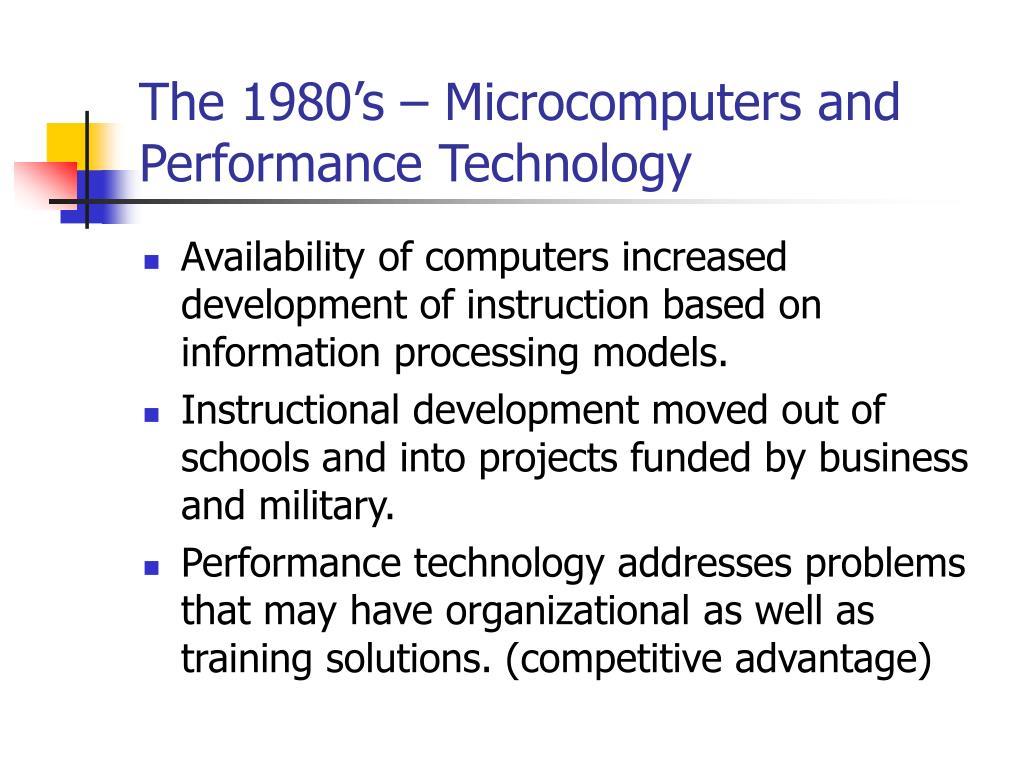 The 1980’s – Microcomputers and Performance Technology

- Availability of computers increased development of instruction based on information processing models.
- Instructional development moved out of schools and into projects funded by business and military.
- Performance technology addresses problems that may have organizational as well as training solutions. (competitive advantage)